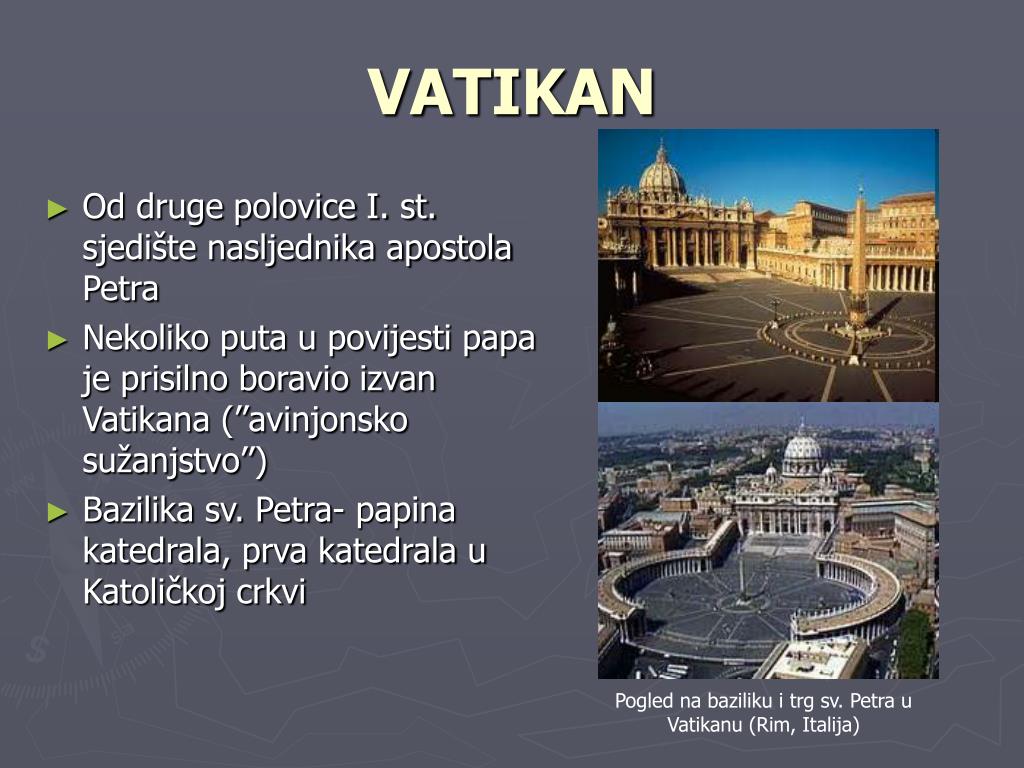 VATIKAN

► Od druge polovice I. st. sjedište nasljednika apostola Petra
► Nekoliko puta u povijesti papa je prisilno boravio izvan Vatikana (”avinjonsko sužanjstvo”)
► Bazilika sv. Petra- papina katedrala, prva katedrala u Katoličkoj crkvi

Pogled na baziliku i trg sv. Petra u Vatikanu (Rim, Italija)